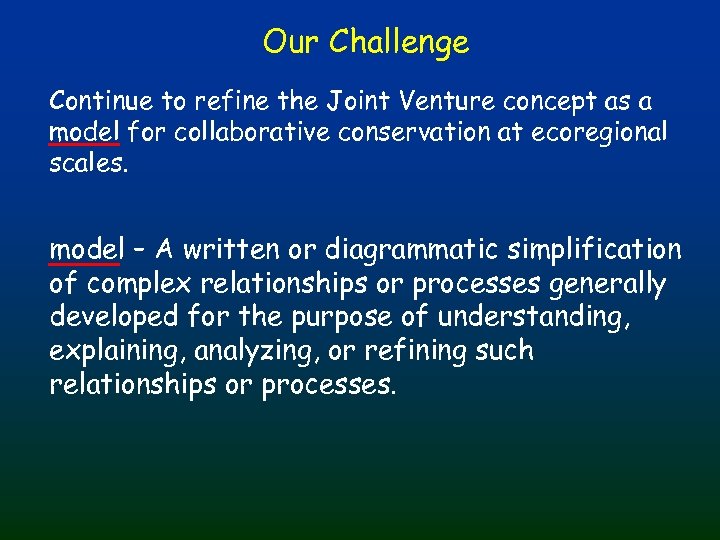 Our Challenge

Continue to refine the Joint Venture concept as a model for collaborative conservation at ecoregional scales.

model – A written or diagrammatic simplification of complex relationships or processes generally developed for the purpose of understanding, explaining, analyzing, or refining such relationships or processes.